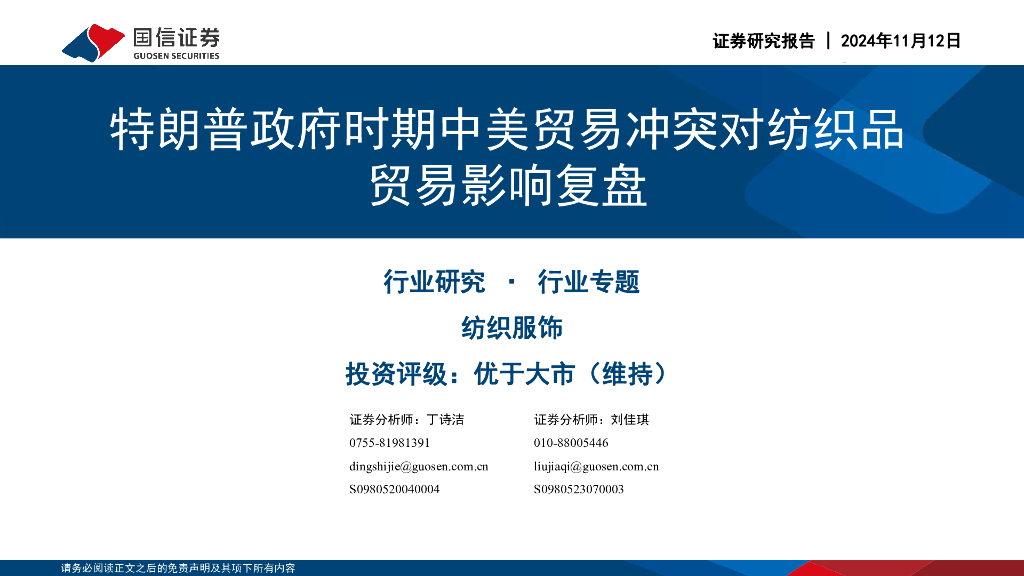 国信证券
GUOSEN SECURITIES

证券研究报告 | 2024年11月12日

特朗普政府时期中美贸易冲突对纺织品贸易影响复盘

行业研究 · 行业专题

纺织服饰

投资评级：优于大市（维持）

证券分析师：丁诗洁
0755-81981391
dingshijie@guosen.com.cn
S0980520040004

证券分析师：刘佳琪
010-88005446
liujiaqi@guosen.com.cn
S0980523070003

请务必阅读正文之后的免责声明及其项下所有内容